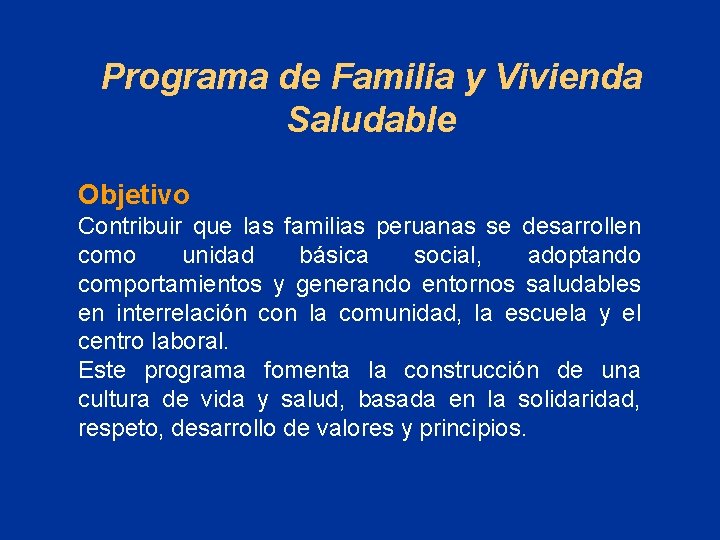 Programa de Familia y Vivienda Saludable

Objetivo
Contribuir que las familias peruanas se desarrollen como unidad básica social, adoptando comportamientos y generando entornos saludables en interrelación con la comunidad, la escuela y el centro laboral.
Este programa fomenta la construcción de una cultura de vida y salud, basada en la solidaridad, respeto, desarrollo de valores y principios.